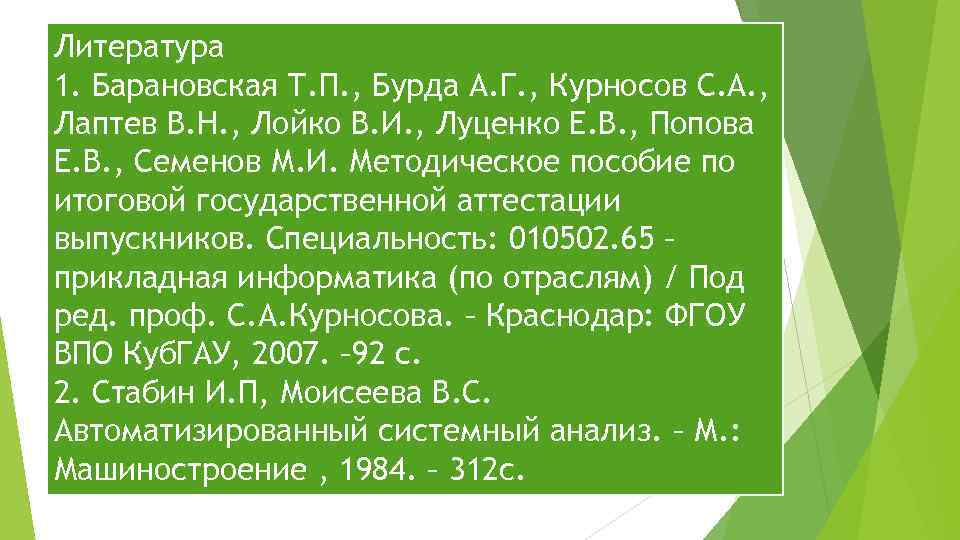 Литература
1. Барановская Т.П., Бурда А.Г., Курносов С.А., Лаптев В.Н., Лойко В.И., Луценко Е.В., Попова Е.В., Семенов М.И. Методическое пособие по итоговой государственной аттестации выпускников. Специальность: 010502.65 – прикладная информатика (по отраслям) / Под ред. проф. С.А.Курносова. – Краснодар: ФГОУ ВПО КубГАУ, 2007. –92 с.
2. Стабин И.П, Моисеева В.С. Автоматизированный системный анализ. – М.: Машиностроение , 1984. – 312с.